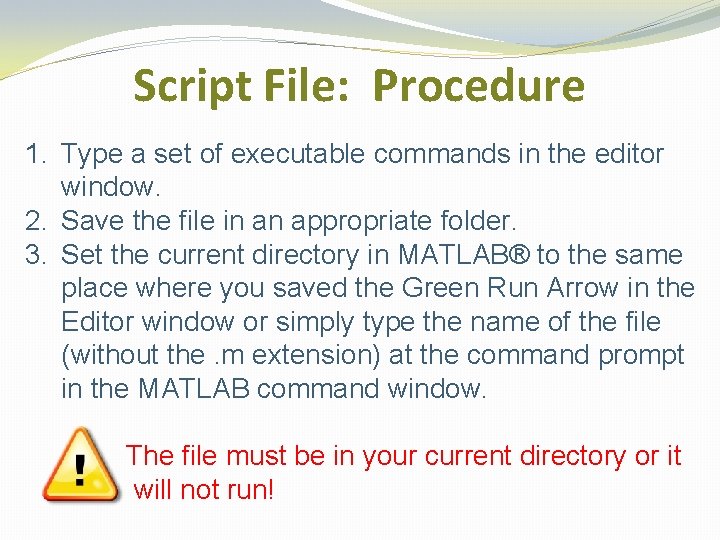 Script File: Procedure

1. Type a set of executable commands in the editor window.
2. Save the file in an appropriate folder.
3. Set the current directory in MATLAB® to the same place where you saved the Green Run Arrow in the Editor window or simply type the name of the file (without the .m extension) at the command prompt in the MATLAB command window.

!

The file must be in your current directory or it will not run!